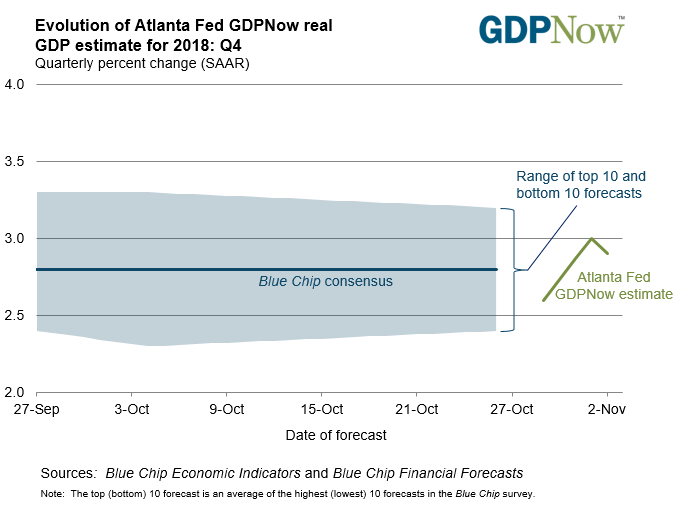 Evolution of Atlanta Fed GDPNow real GDP estimate for 2018: Q4
Quarterly percent change (SAAR)

GDPNow™

4.0
3.5
3.0
2.5
2.0

Range of top 10 and bottom 10 forecasts

Blue Chip consensus

Atlanta Fed GDPNow estimate

27-Sep
3-Oct
9-Oct
15-Oct
21-Oct
27-Oct
2-Nov

Date of forecast

Sources: Blue Chip Economic Indicators and Blue Chip Financial Forecasts

Note: The top (bottom) 10 forecast is an average of the highest (lowest) 10 forecasts in the Blue Chip survey.